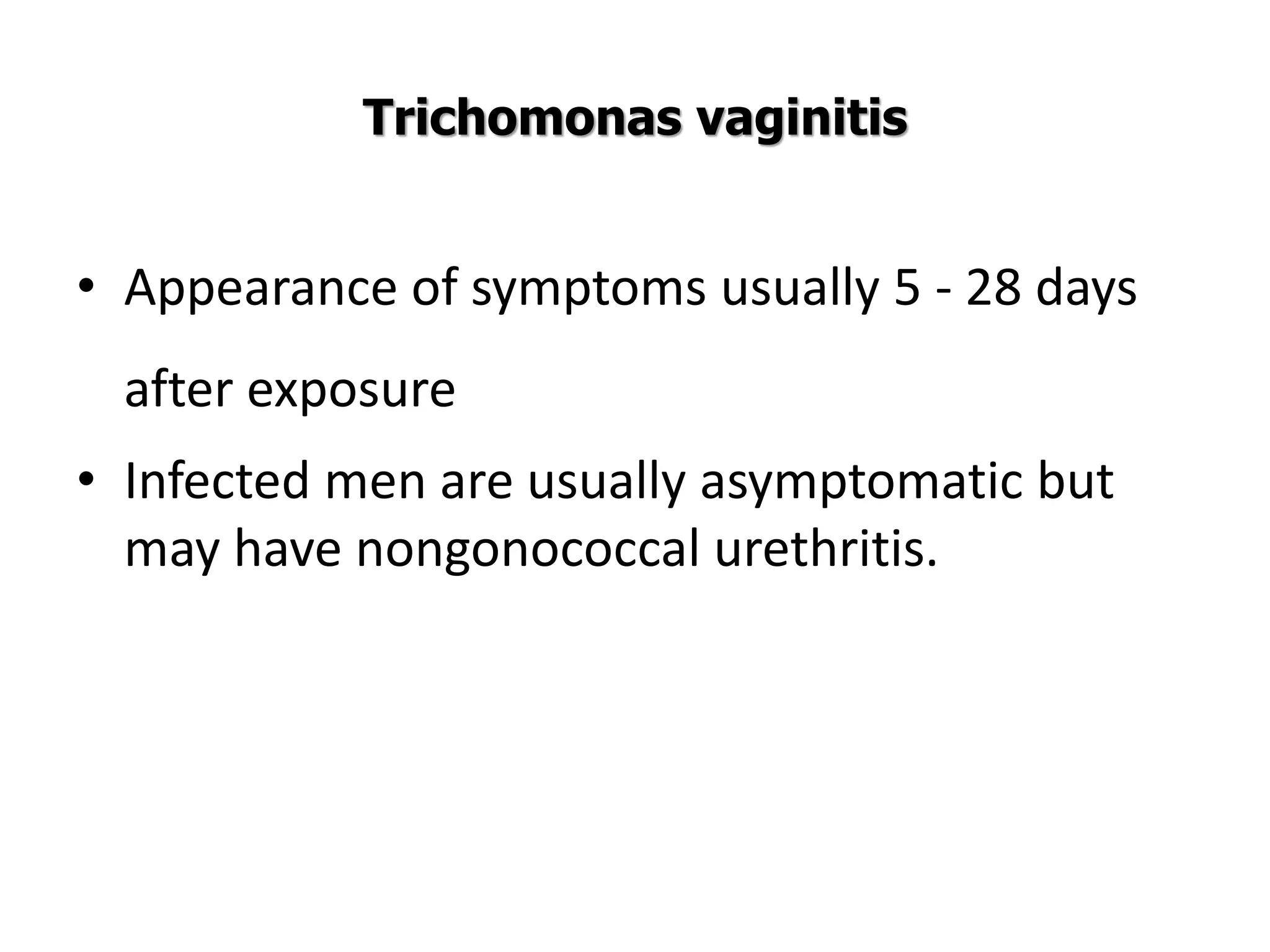 Trichomonas vaginitis

• Appearance of symptoms usually 5 - 28 days after exposure

• Infected men are usually asymptomatic but may have nongonococcal urethritis.